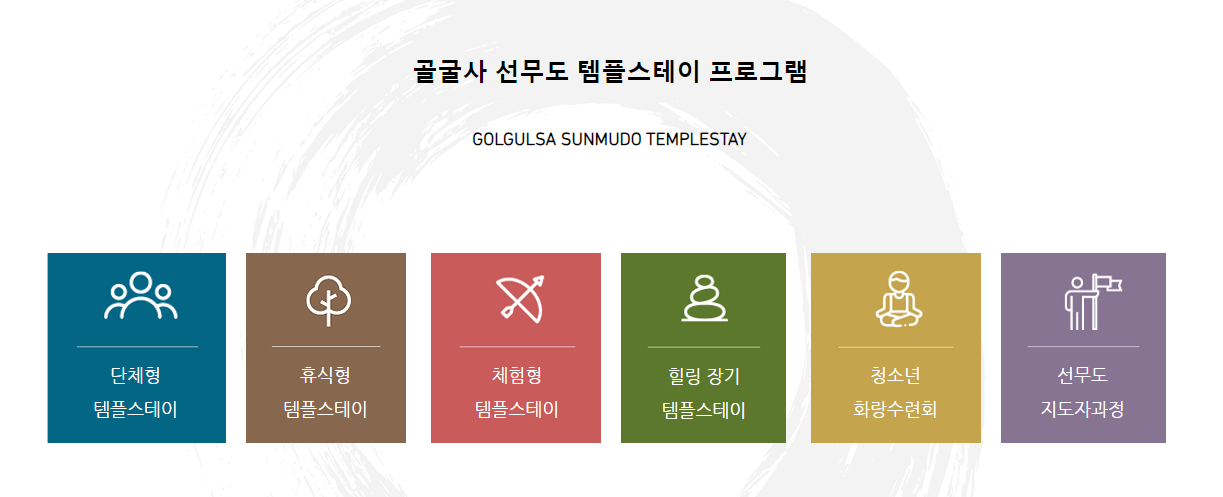 골굴사 선무도 템플스테이 프로그램

GOLGULSA SUNMUDO TEMPLESTAY

단체형
템플스테이

휴식형
템플스테이

체험형
템플스테이

힐링 장기
템플스테이

청소년
화랑수련회

선무도
지도자과정